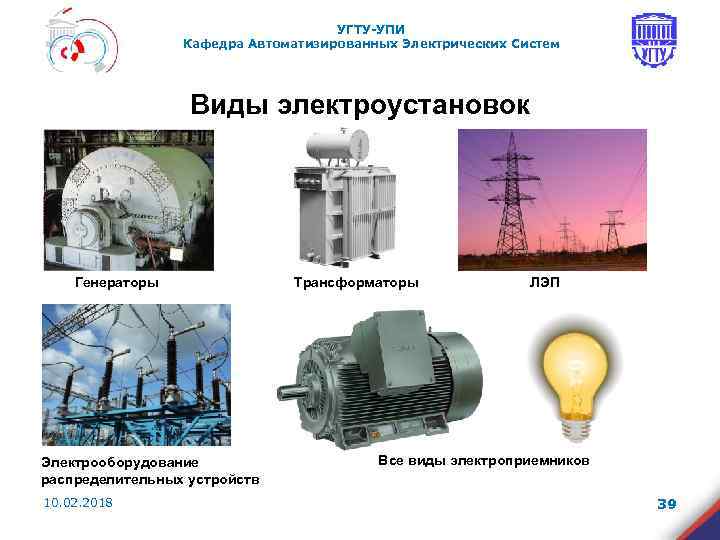 УГТУ-УПИ
Кафедра Автоматизированных Электрических Систем

УГТУ

Виды электроустановок

Генераторы

Трансформаторы

ЛЭП

Электрооборудование распределительных устройств

Все виды электроприемников

10.02.2018

39